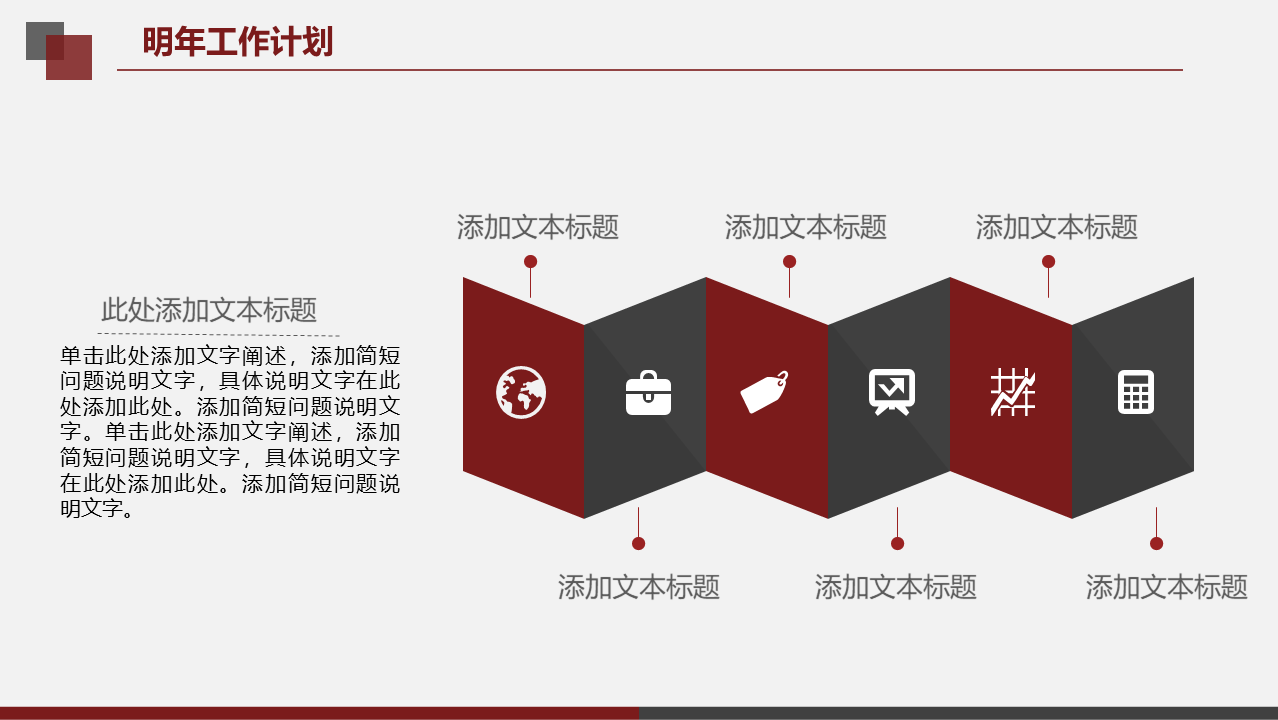 明年工作计划

此处添加文本标题

单击此处添加文字阐述，添加简短问题说明文字，具体说明文字在此处添加此处。添加简短问题说明文字。单击此处添加文字阐述，添加简短问题说明文字，具体说明文字在此处添加此处。添加简短问题说明文字。

添加文本标题

添加文本标题

添加文本标题

添加文本标题

添加文本标题

添加文本标题